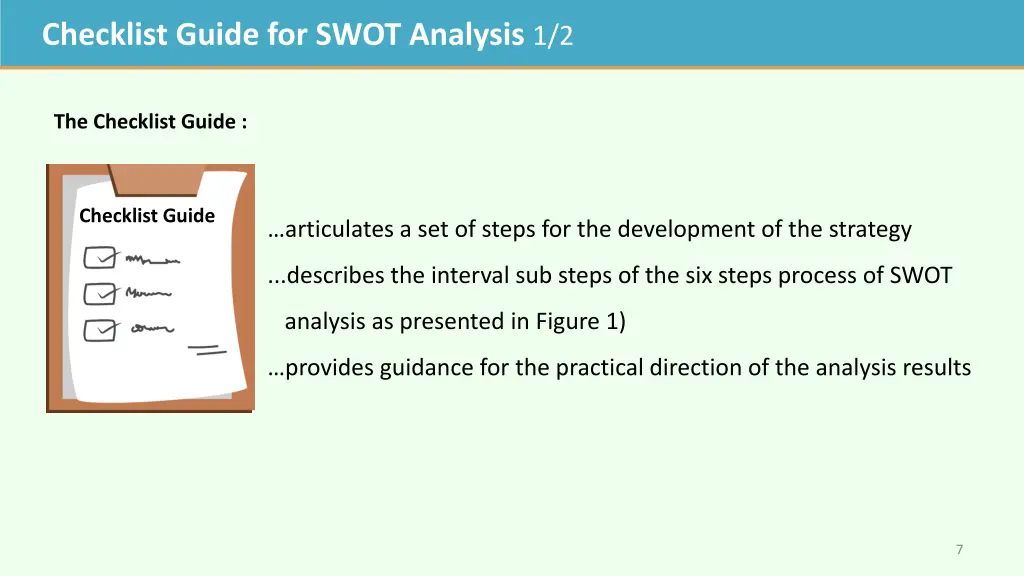 Checklist Guide for SWOT Analysis 1/2

The Checklist Guide :

Checklist Guide

…articulates a set of steps for the development of the strategy

...describes the interval sub steps of the six steps process of SWOT analysis as presented in Figure 1)

…provides guidance for the practical direction of the analysis results

7